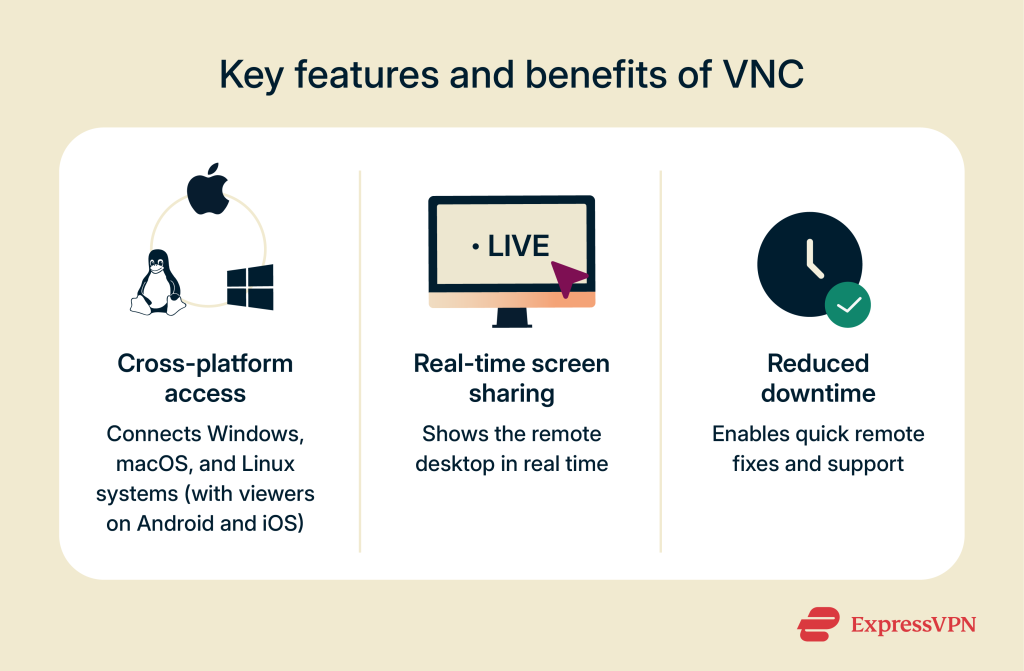 Key features and benefits of VNC

• LIVE

Cross-platform access

Connects Windows, macOS, and Linux systems (with viewers on Android and iOS)

Real-time screen sharing

Shows the remote desktop in real time

Reduced downtime

Enables quick remote fixes and support

ExpressVPN